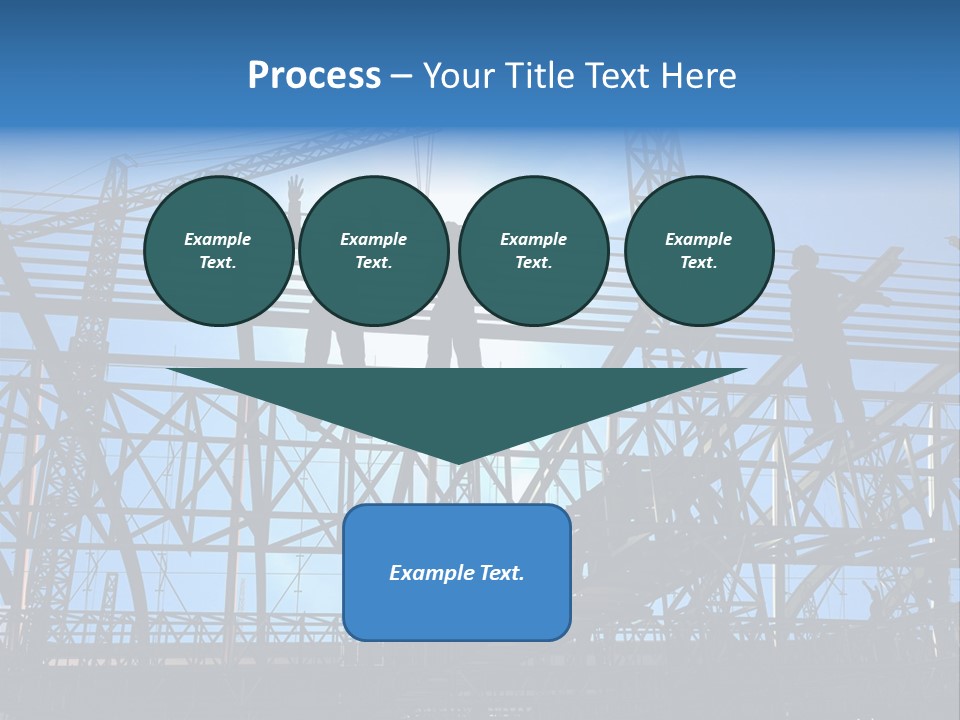 Process – Your Title Text Here

Example Text.

Example Text.

Example Text.

Example Text.

Example Text.